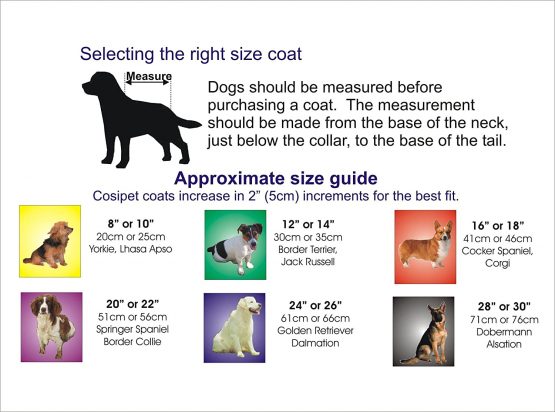 Selecting the right size coat

Measure

Dogs should be measured before purchasing a coat. The measurement should be made from the base of the neck, just below the collar, to the base of the tail.

Approximate size guide

Cosipet coats increase in 2" (5cm) increments for the best fit.

8" or 10"
20cm or 25cm
Yorkie, Lhasa Apso

12" or 14"
30cm or 35cm
Border Terrier, Jack Russell

16" or 18"
41cm or 46cm
Cocker Spaniel, Corgi

20" or 22"
51cm or 56cm
Springer Spaniel
Border Collie

24" or 26"
61cm or 66cm
Golden Retriever
Dalmation

28" or 30"
71cm or 76cm
Dobermann
Alsation